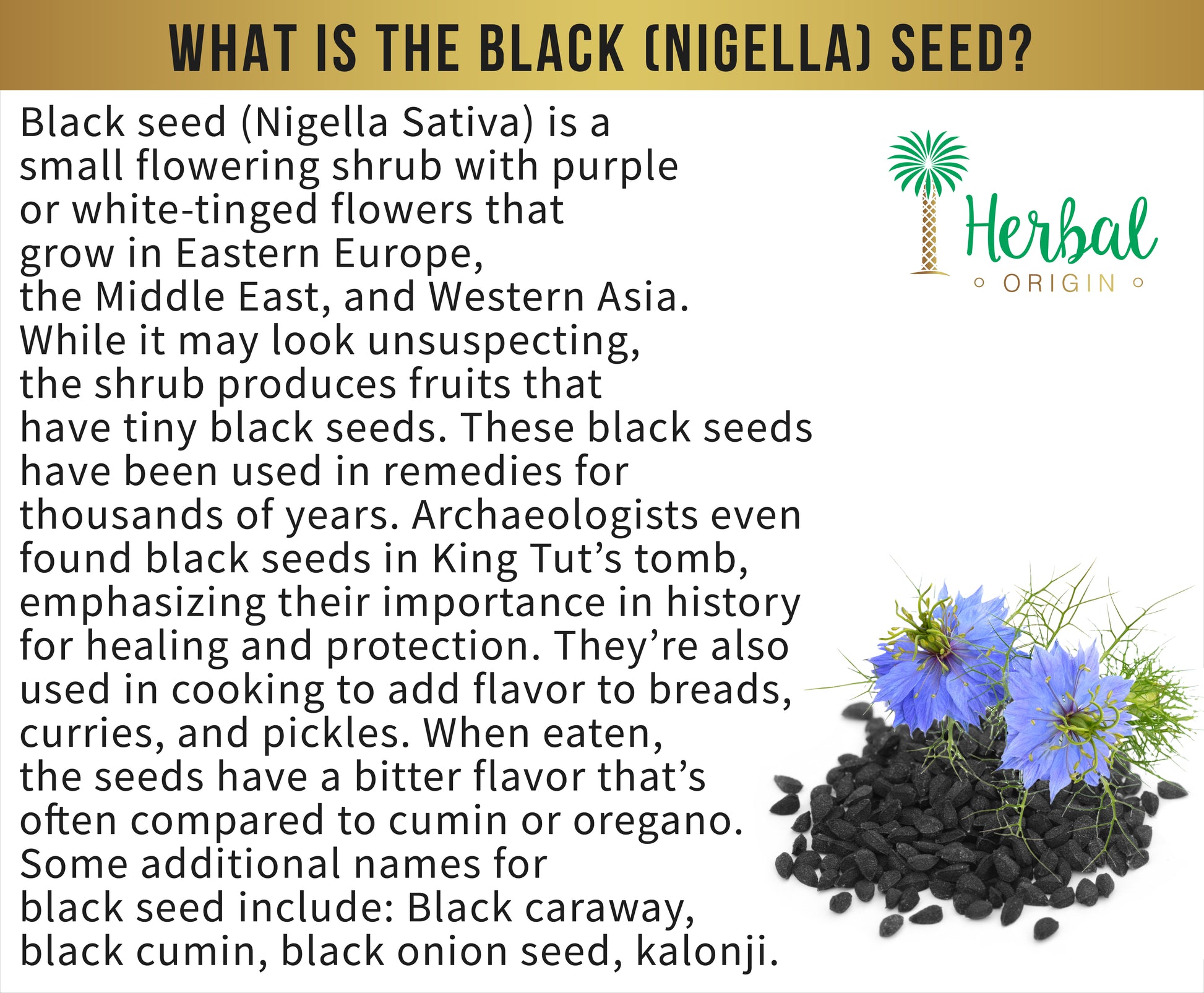 WHAT IS THE BLACK (NIGELLA) SEED?

Black seed (Nigella Sativa) is a small flowering shrub with purple or white-tinged flowers that grow in Eastern Europe, the Middle East, and Western Asia. While it may look unsuspecting, the shrub produces fruits that have tiny black seeds. These black seeds have been used in remedies for thousands of years. Archaeologists even found black seeds in King Tut's tomb, emphasizing their importance in history for healing and protection. They're also used in cooking to add flavor to breads, curries, and pickles. When eaten, the seeds have a bitter flavor that's often compared to cumin or oregano. Some additional names for black seed include: Black caraway, black cumin, black onion seed, kalonji.

Herbal
ORIGIN